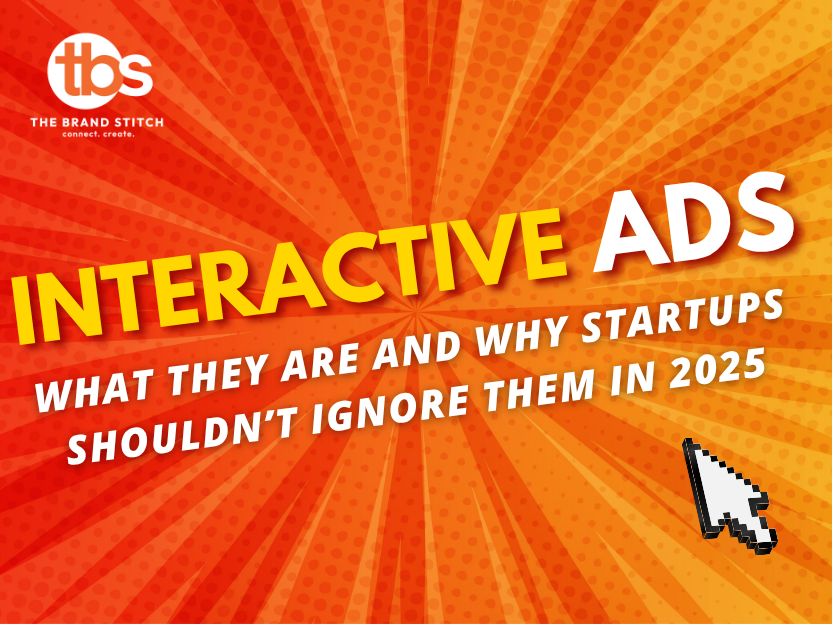 tbs
THE BRAND STITCH
connect. create.

INTERACTIVE ADS
WHAT THEY ARE AND WHY STARTUPS SHOULDN'T IGNORE THEM IN 2025